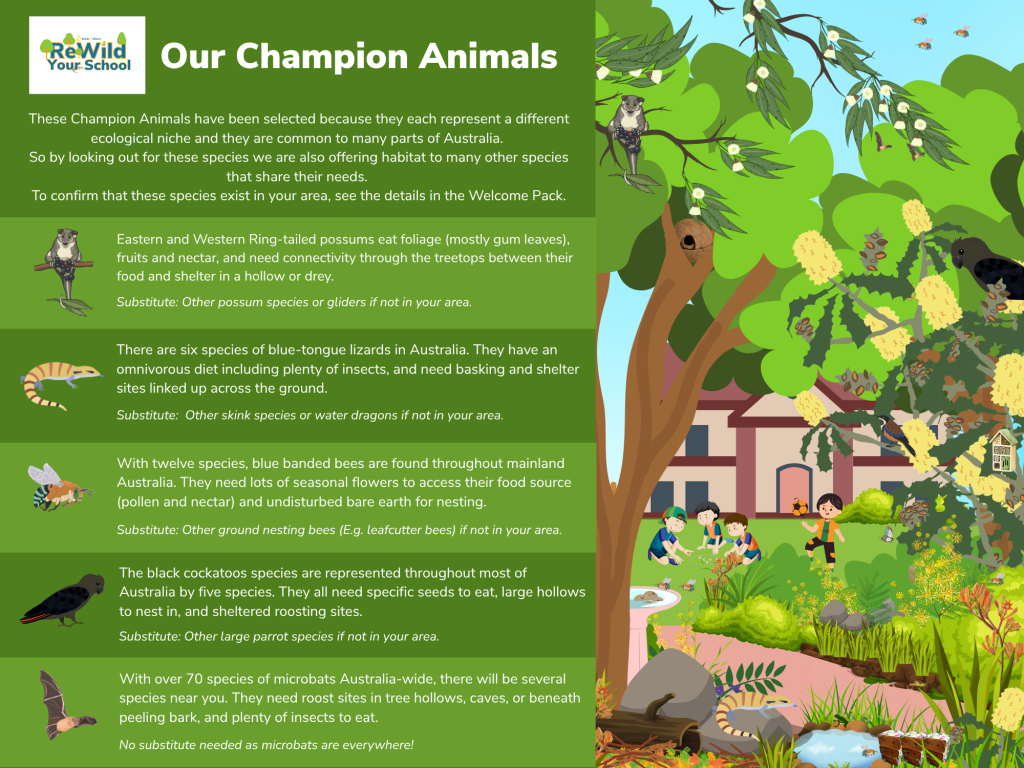 ReWild Your School

Our Champion Animals

These Champion Animals have been selected because they each represent a different ecological niche and they are common to many parts of Australia.
So by looking out for these species we are also offering habitat to many other species that share their needs.
To confirm that these species exist in your area, see the details in the Welcome Pack.

Eastern and Western Ring-tailed possums eat foliage (mostly gum leaves), fruits and nectar, and need connectivity through the treetops between their food and shelter in a hollow or drey.

Substitute: Other possum species or gliders if not in your area.

There are six species of blue-tongue lizards in Australia. They have an omnivorous diet including plenty of insects, and need basking and shelter sites linked up across the ground.

Substitute: Other skink species or water dragons if not in your area.

With twelve species, blue banded bees are found throughout mainland Australia. They need lots of seasonal flowers to access their food source (pollen and nectar) and undisturbed bare earth for nesting.

Substitute: Other ground nesting bees (E.g. leafcutter bees) if not in your area.

The black cockatoos species are represented throughout most of Australia by five species. They all need specific seeds to eat, large hollows to nest in, and sheltered roosting sites.

Substitute: Other large parrot species if not in your area.

With over 70 species of microbats Australia-wide, there will be several species near you. They need roost sites in tree hollows, caves, or beneath peeling bark, and plenty of insects to eat.

No substitute needed as microbats are everywhere!